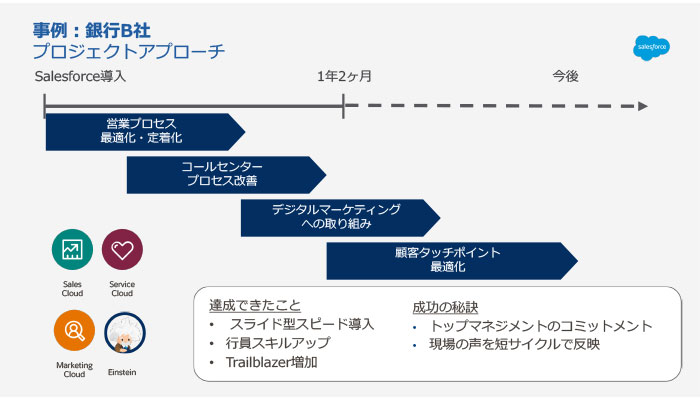 事例：銀行B社
プロジェクトアプローチ

salesforce

Salesforce導入

1年2ヶ月

今後

営業プロセス
最適化・定着化

コールセンター
プロセス改善

デジタルマーケティング
への取り組み

顧客タッチポイント
最適化

Sales Cloud

Service Cloud

Marketing Cloud

Einstein

達成できたこと
• スライド型スピード導入
• 行員スキルアップ
• Trailblazer増加

成功の秘訣
• トップマネジメントのコミットメント
• 現場の声を短サイクルで反映